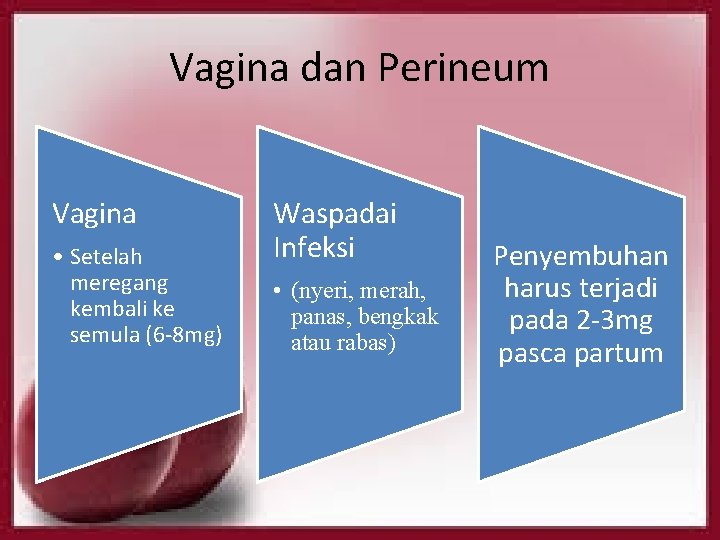 Vagina dan Perineum

Vagina

• Setelah meregang kembali ke semula (6-8mg)

Waspadai Infeksi

• (nyeri, merah, panas, bengkak atau rabas)

Penyembuhan harus terjadi pada 2-3mg pasca partum